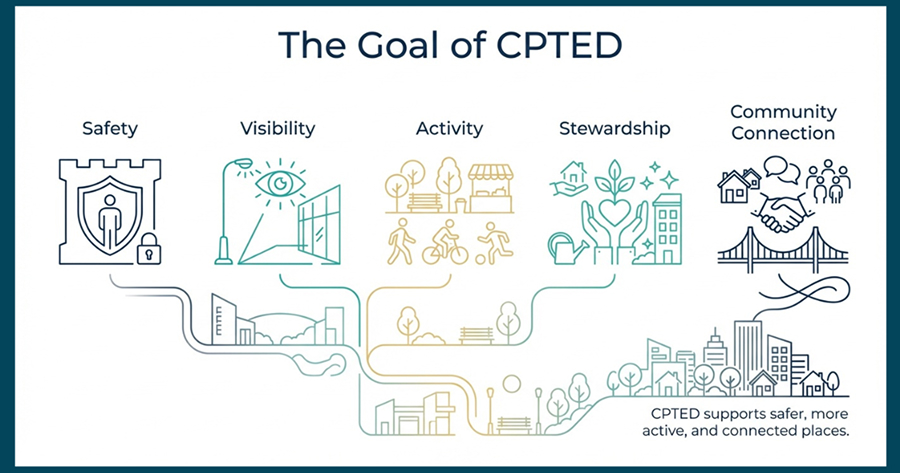 The Goal of CPTED

Safety

Visibility

Activity

Stewardship

Community Connection

CPTED supports safer, more active, and connected places.